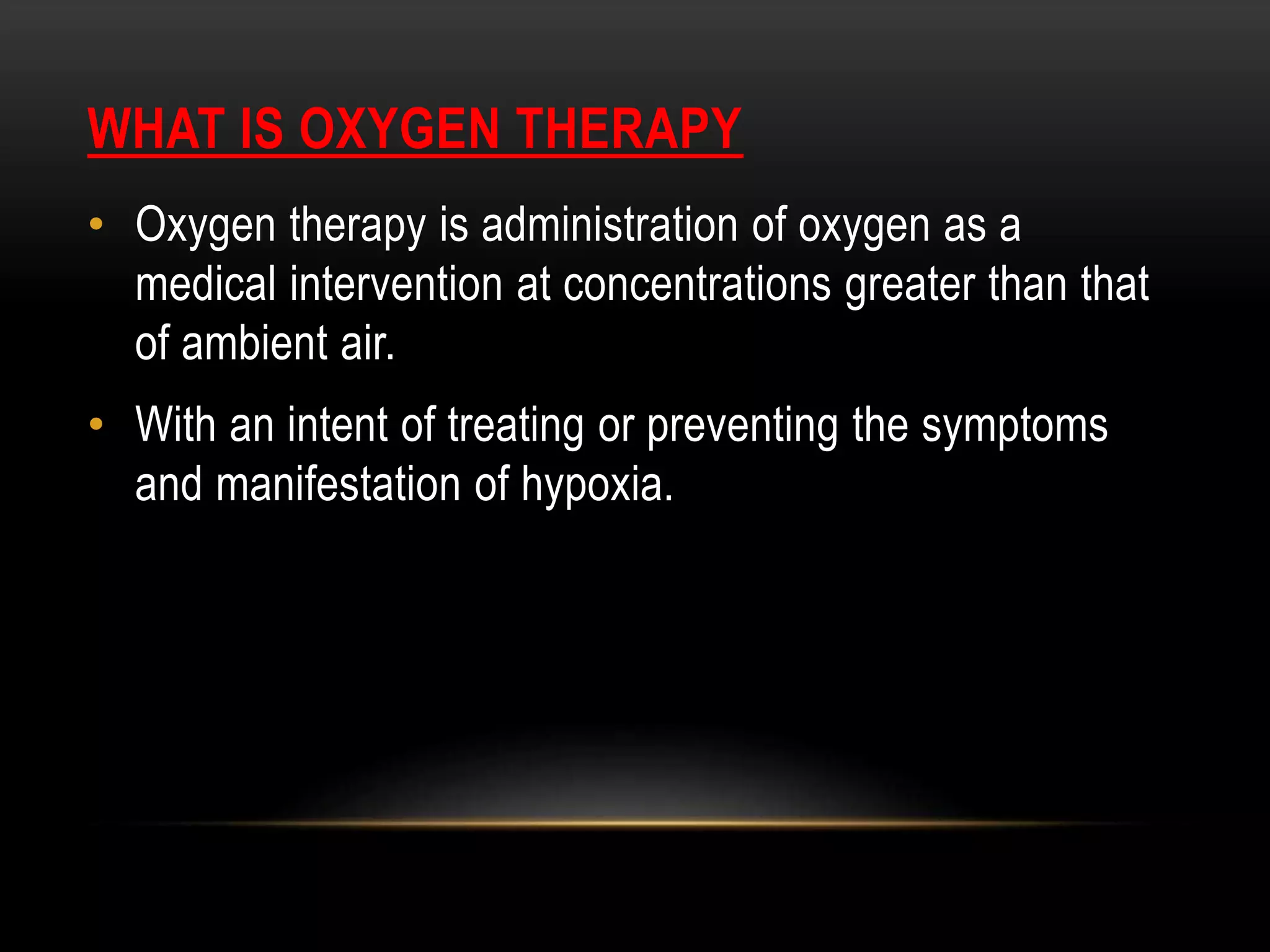 WHAT IS OXYGEN THERAPY

• Oxygen therapy is administration of oxygen as a medical intervention at concentrations greater than that of ambient air.

• With an intent of treating or preventing the symptoms and manifestation of hypoxia.